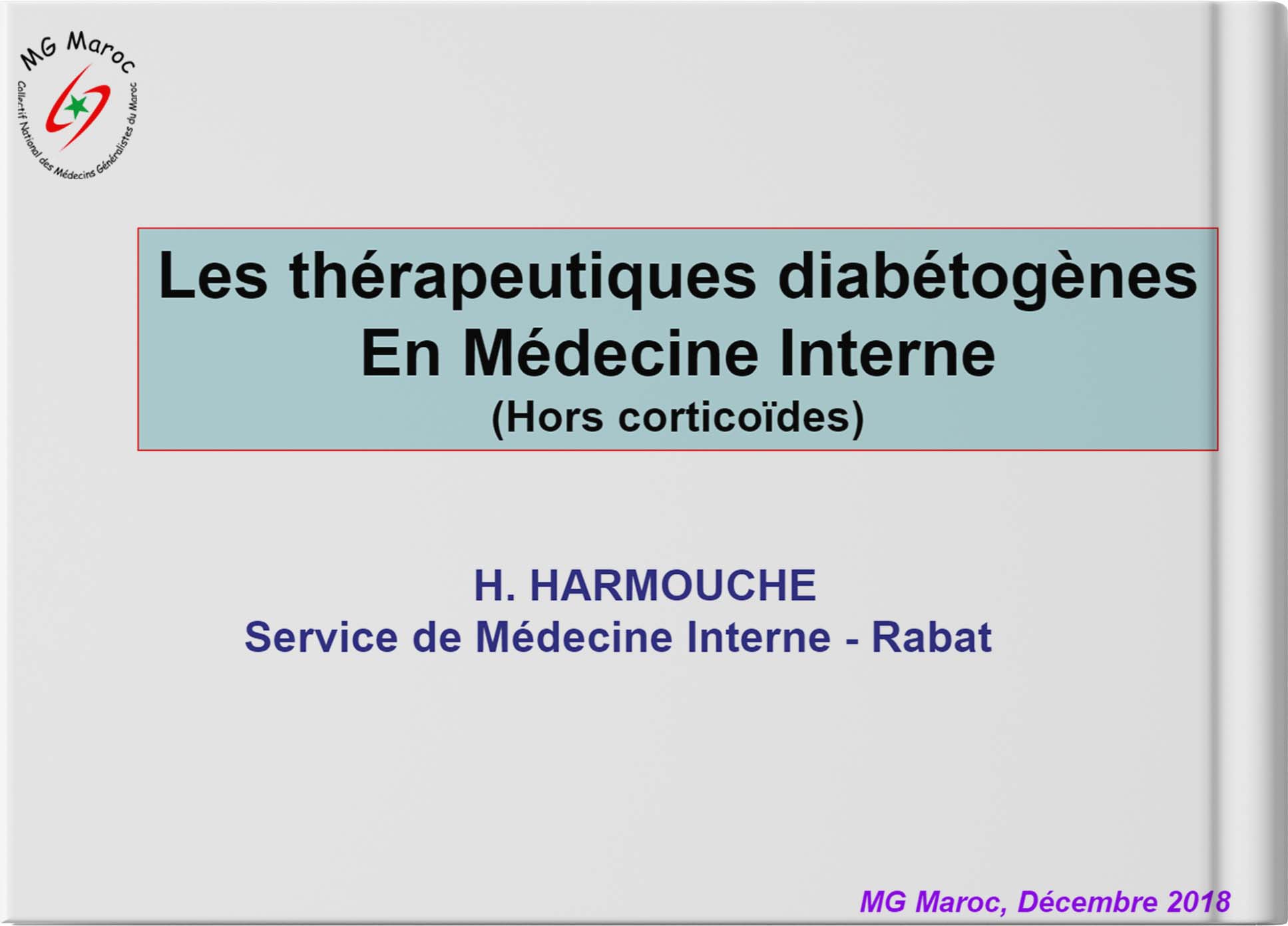 MG Maroc
Collectif National des Médecins Généralistes du Maroc

Les thérapeutiques diabétogènes
En Médecine Interne
(Hors corticoïdes)

H. HARMOUCHE
Service de Médecine Interne - Rabat

MG Maroc, Décembre 2018